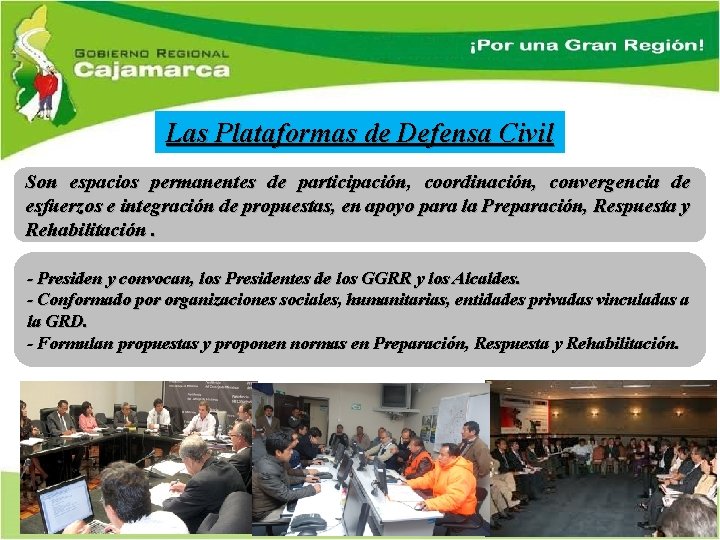 GOBIERNO REGIONAL
Cajamarca

¡Por una Gran Región!

Las Plataformas de Defensa Civil

Son espacios permanentes de participación, coordinación, convergencia de esfuerzos e integración de propuestas, en apoyo para la Preparación, Respuesta y Rehabilitación .

- Presiden y convocan, los Presidentes de los GGRR y los Alcaldes.
- Conformado por organizaciones sociales, humanitarias, entidades privadas vinculadas a la GRD.
- Formulan propuestas y proponen normas en Preparación, Respuesta y Rehabilitación.